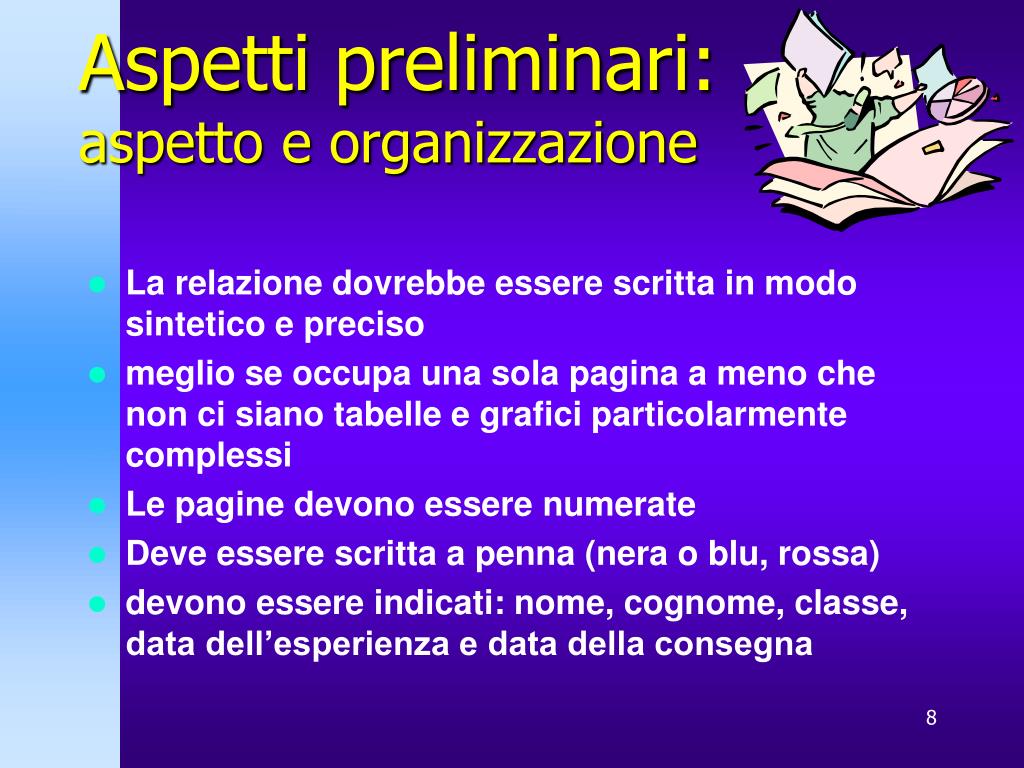 Aspetti preliminari:
aspetto e organizzazione

- La relazione dovrebbe essere scritta in modo sintetico e preciso
- meglio se occupa una sola pagina a meno che non ci siano tabelle e grafici particolarmente complessi
- Le pagine devono essere numerate
- Deve essere scritta a penna (nera o blu, rossa)
- devono essere indicati: nome, cognome, classe, data dell’esperienza e data della consegna

8